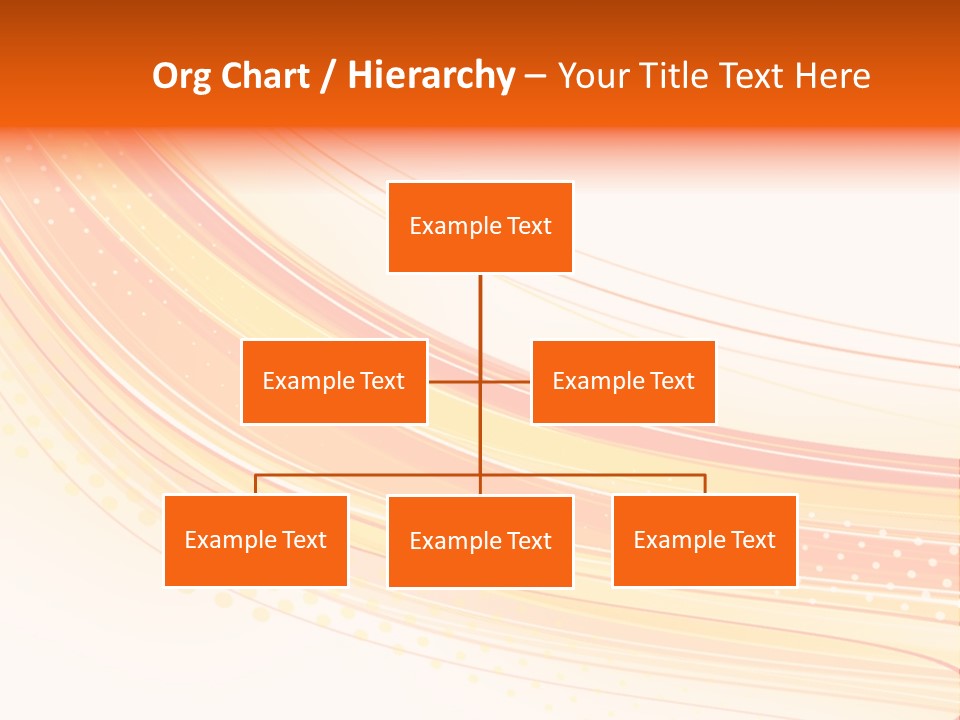 Org Chart / Hierarchy – Your Title Text Here

Example Text

Example Text

Example Text

Example Text

Example Text

Example Text